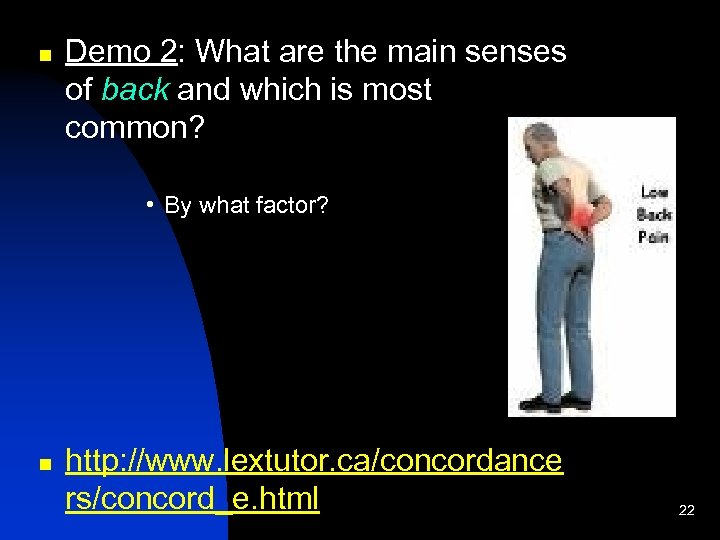 Demo 2: What are the main senses of back and which is most common?

• By what factor?

Low Back Pain

http://www.lextutor.ca/concordancers/concord_e.html

22